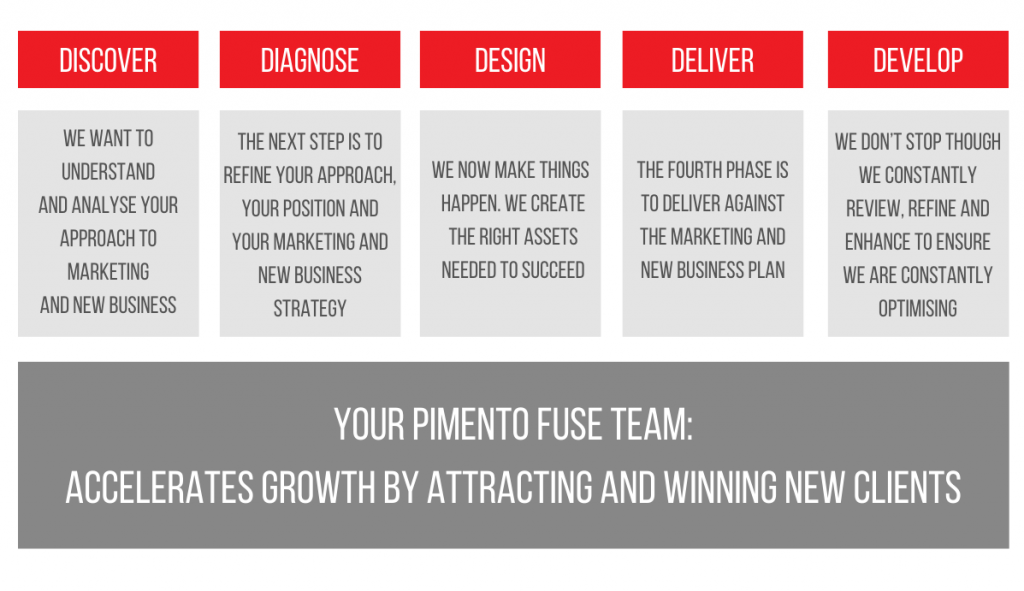 DISCOVER

WE WANT TO UNDERSTAND AND ANALYSE YOUR APPROACH TO MARKETING AND NEW BUSINESS

DIAGNOSE

THE NEXT STEP IS TO REFINE YOUR APPROACH, YOUR POSITION AND YOUR MARKETING AND NEW BUSINESS STRATEGY

DESIGN

WE NOW MAKE THINGS HAPPEN. WE CREATE THE RIGHT ASSETS NEEDED TO SUCCEED

DELIVER

THE FOURTH PHASE IS TO DELIVER AGAINST THE MARKETING AND NEW BUSINESS PLAN

DEVELOP

WE DON'T STOP THOUGH WE CONSTANTLY REVIEW, REFINE AND ENHANCE TO ENSURE WE ARE CONSTANTLY OPTIMISING

YOUR PIMENTO FUSE TEAM:
ACCELERATES GROWTH BY ATTRACTING AND WINNING NEW CLIENTS